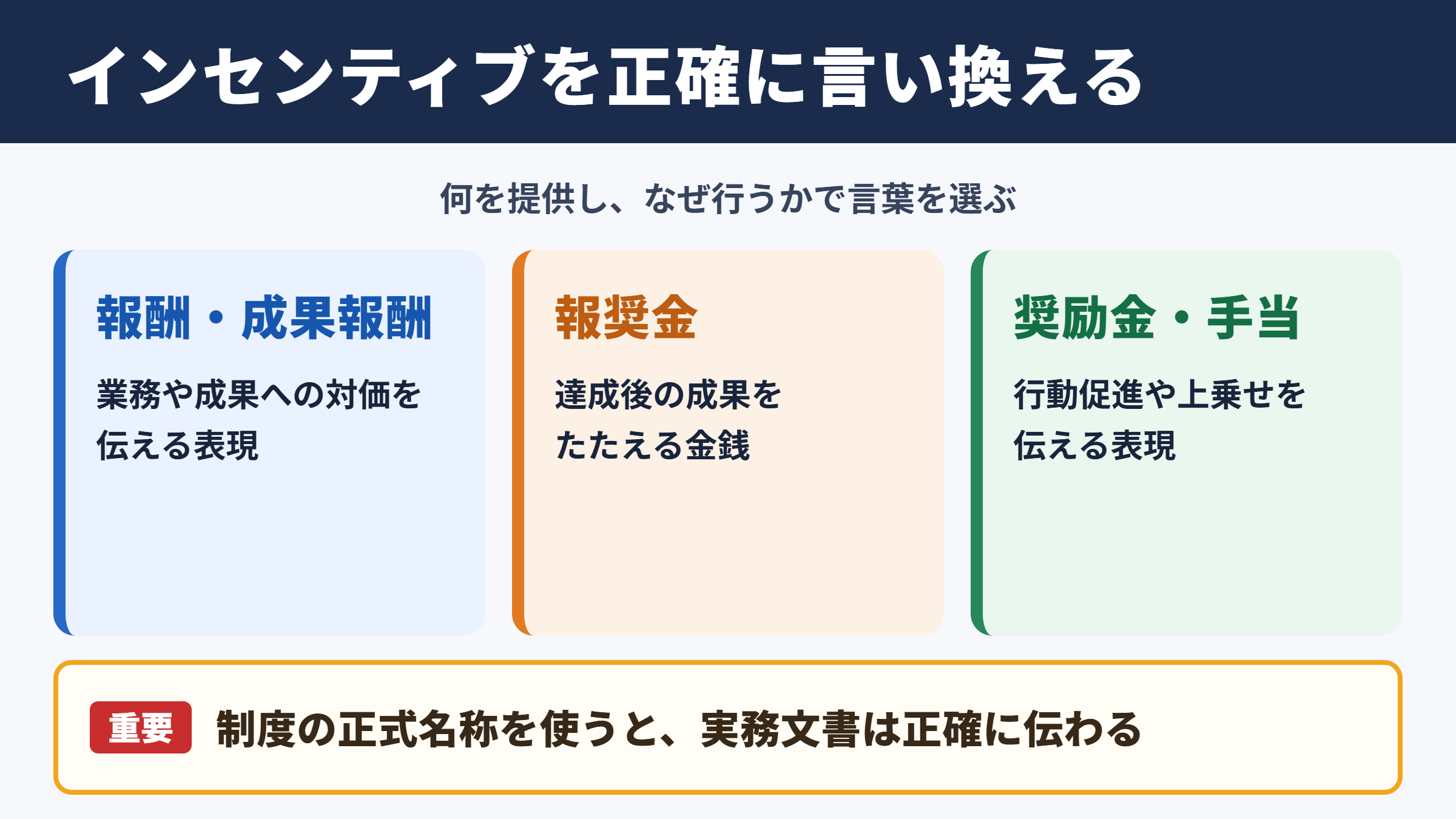 インセンティブを正確に言い換える

何を提供し、なぜ行うかで言葉を選ぶ

報酬・成果報酬

業務や成果への対価を伝える表現

報奨金

達成後の成果をたたえる金銭

奨励金・手当

行動促進や上乗せを伝える表現

重要 制度の正式名称を使うと、実務文書は正確に伝わる